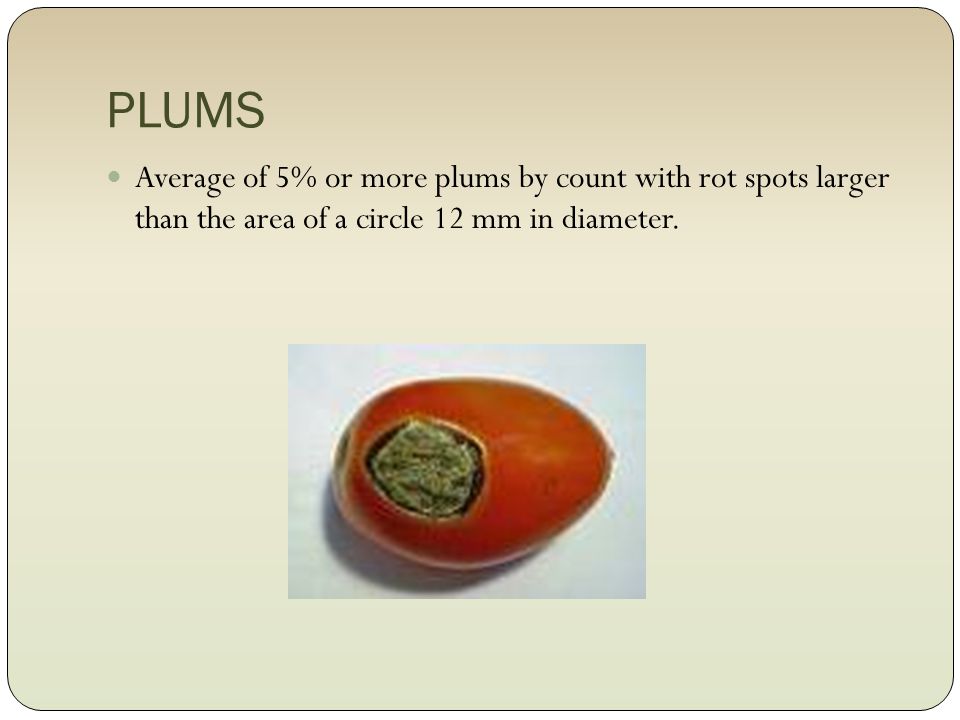 PLUMS

Average of 5% or more plums by count with rot spots larger than the area of a circle 12 mm in diameter.